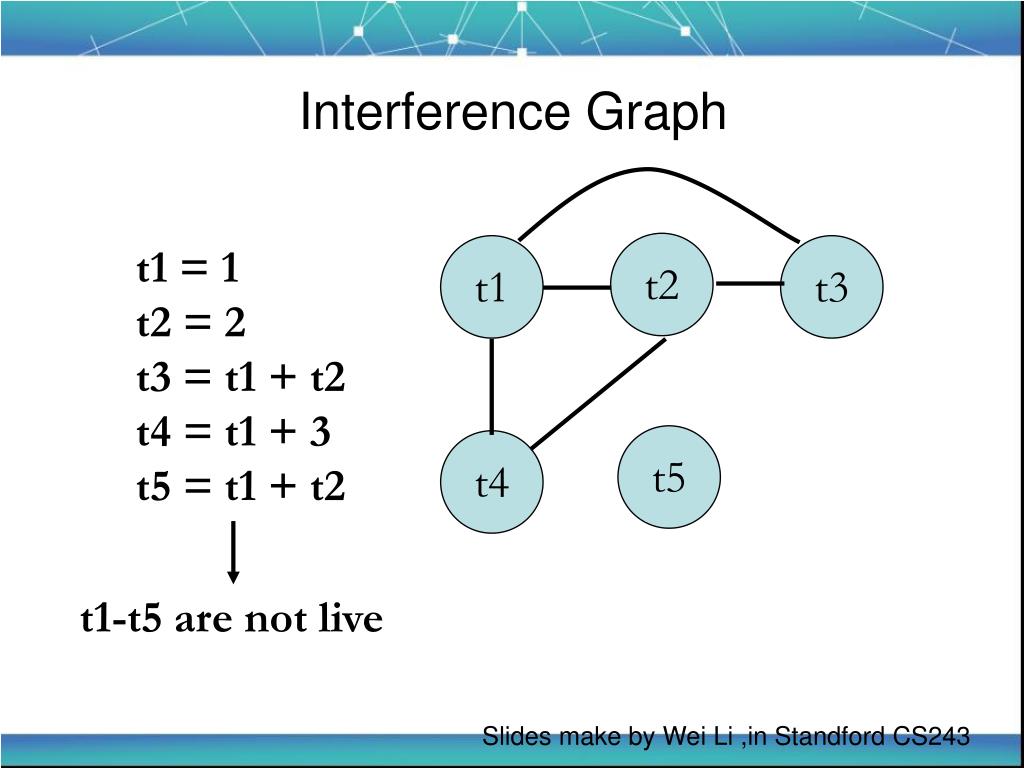 Interference Graph

t1 = 1
t2 = 2
t3 = t1 + t2
t4 = t1 + 3
t5 = t1 + t2

t1-t5 are not live

t1
t2
t3
t4
t5

Slides make by Wei Li ,in Standford CS243